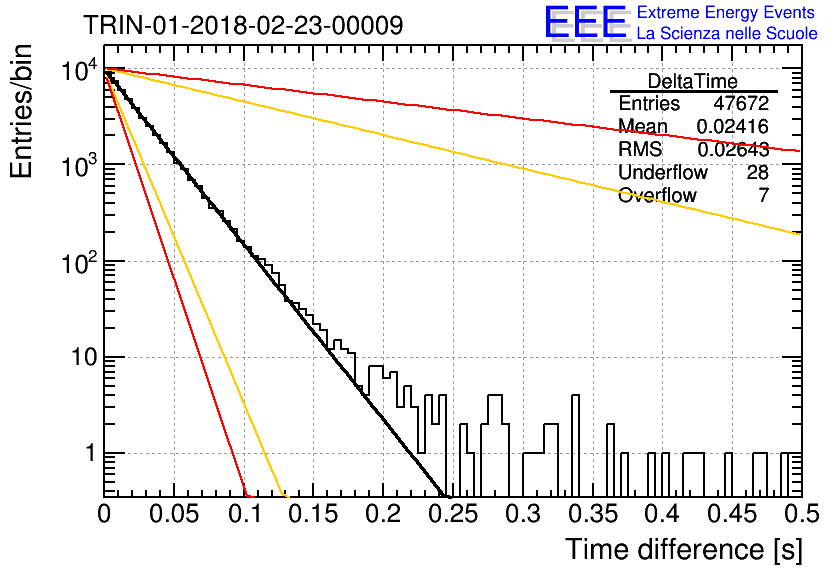 TRIN-01-2018-02-23-00009

EEE Extreme Energy Events
La Scienza nelle Scuole

| DeltaTime | |
|---|---|
| Entries | 47672 |
| Mean | 0.02416 |
| RMS | 0.02643 |
| Underflow | 28 |
| Overflow | 7 |

Entries/bin

$10^4$
$10^3$
$10^2$
10
1

0
0.05
0.1
0.15
0.2
0.25
0.3
0.35
0.4
0.45
0.5

Time difference [s]